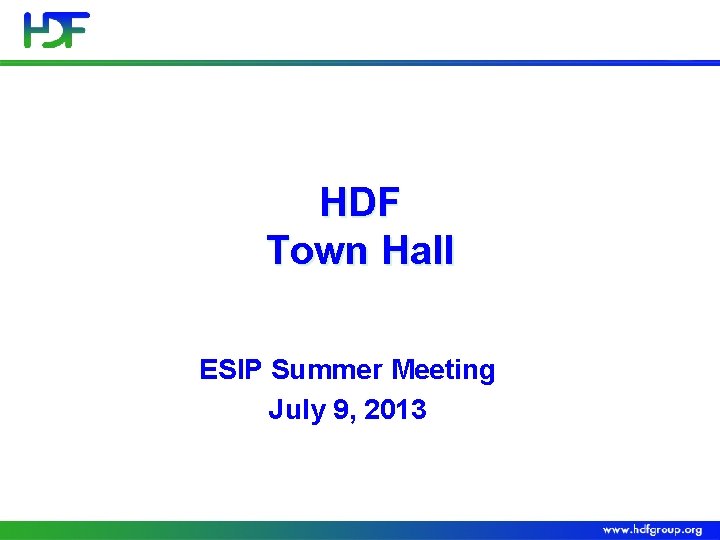 HDF

HDF
Town Hall

ESIP Summer Meeting
July 9, 2013

www.hdfgroup.org